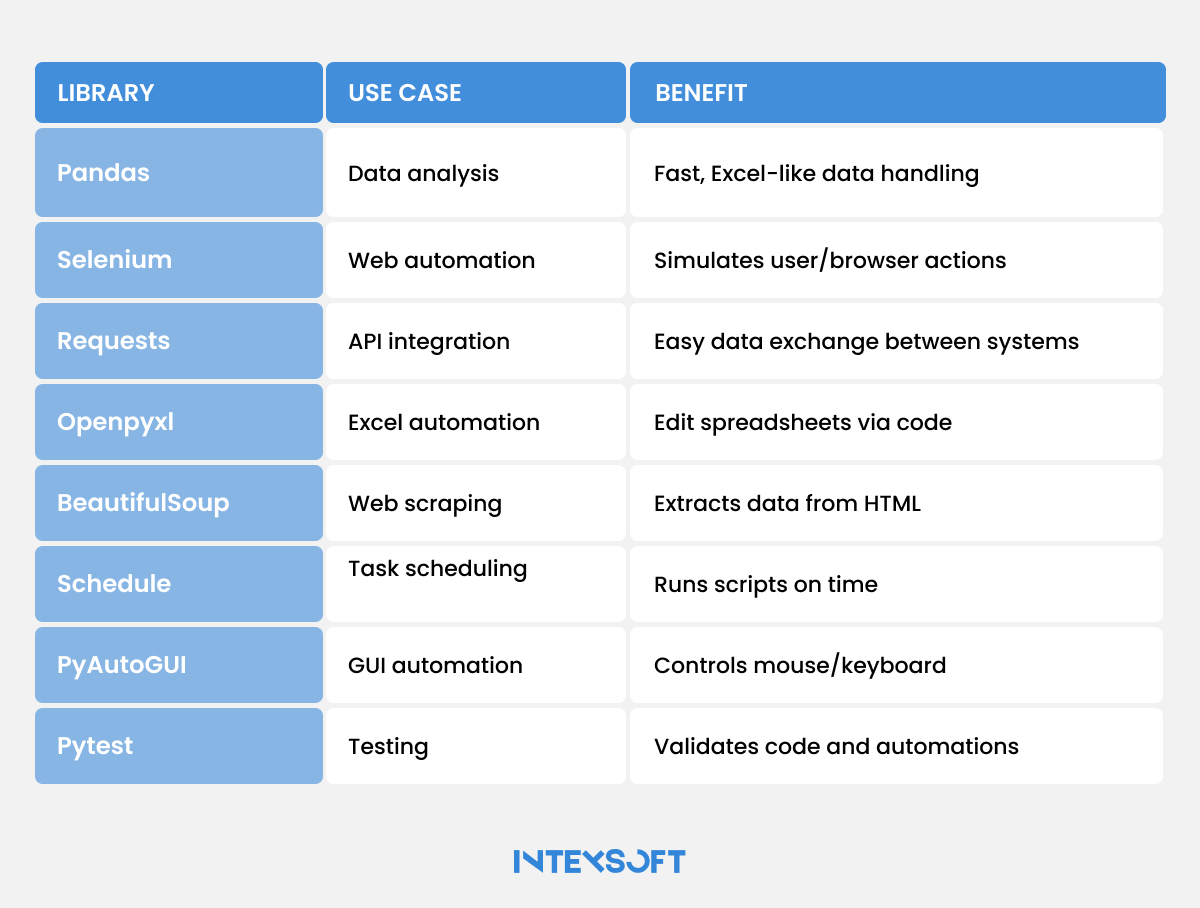 | LIBRARY | USE CASE | BENEFIT |
|---|---|---|
| Pandas | Data analysis | Fast, Excel-like data handling |
| Selenium | Web automation | Simulates user/browser actions |
| Requests | API integration | Easy data exchange between systems |
| Openpyxl | Excel automation | Edit spreadsheets via code |
| BeautifulSoup | Web scraping | Extracts data from HTML |
| Schedule | Task scheduling | Runs scripts on time |
| PyAutoGUI | GUI automation | Controls mouse/keyboard |
| Pytest | Testing | Validates code and automations |

INTEXSOFT